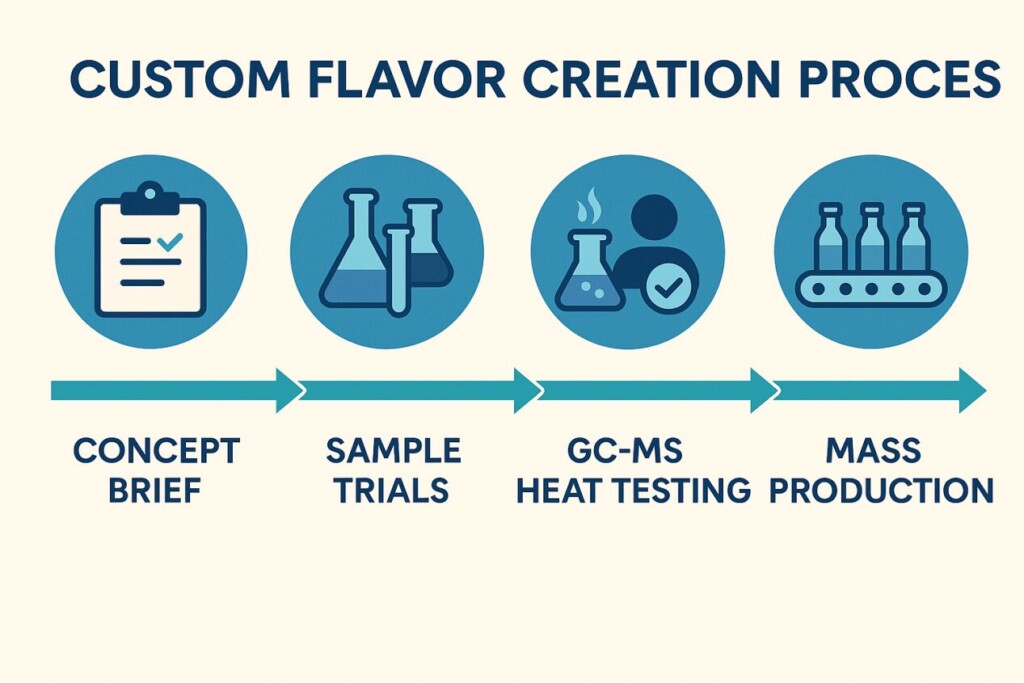 CUSTOM FLAVOR CREATION PROCES

CONCEPT BRIEF

SAMPLE TRIALS

GC-MS HEAT TESTING

MASS PRODUCTION